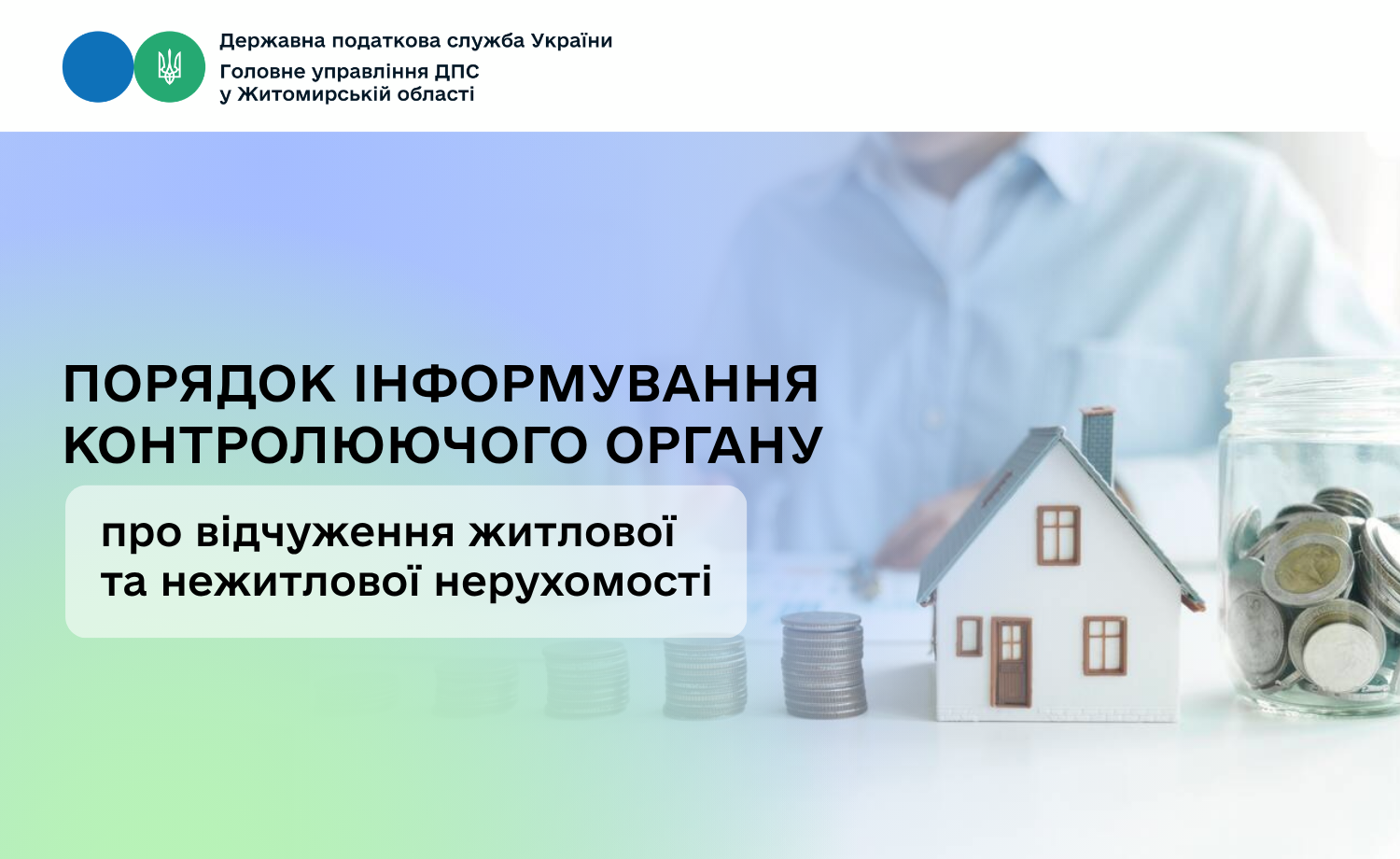 Державна податкова служба України
Головне управління ДПС у Житомирській області

ПОРЯДОК ІНФОРМУВАННЯ КОНТРОЛЮЮЧОГО ОРГАНУ

про відчуження житлової та нежитлової нерухомості